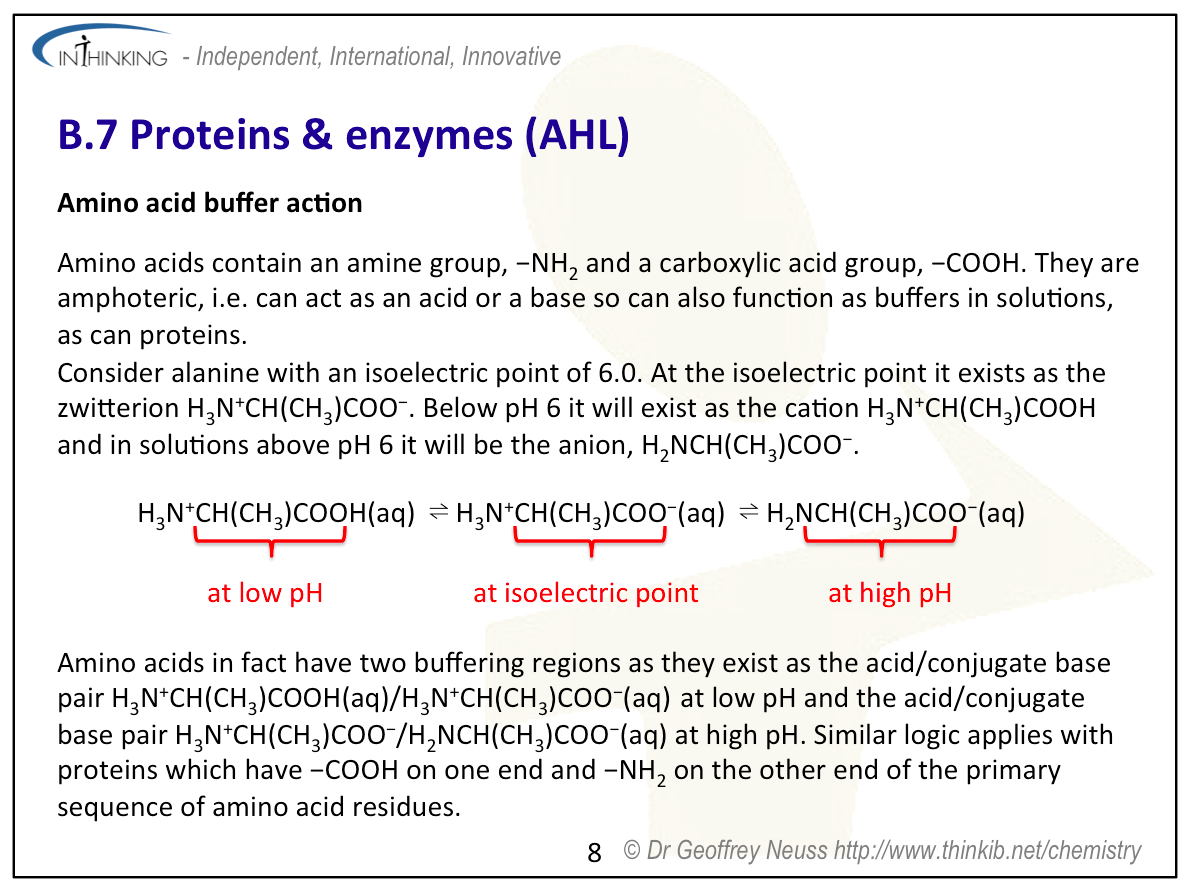 INTHINKING - Independent, International, Innovative

B.7 Proteins & enzymes (AHL)

Amino acid buffer action

Amino acids contain an amine group, $-NH_2$ and a carboxylic acid group, $-COOH$. They are amphoteric, i.e. can act as an acid or a base so can also function as buffers in solutions, as can proteins.
Consider alanine with an isoelectric point of 6.0. At the isoelectric point it exists as the zwitterion $H_3N^+CH(CH_3)COO^-$. Below pH 6 it will exist as the cation $H_3N^+CH(CH_3)COOH$ and in solutions above pH 6 it will be the anion, $H_2NCH(CH_3)COO^-$.

$H_3N^+CH(CH_3)COOH(aq) \rightleftharpoons H_3N^+CH(CH_3)COO^-(aq) \rightleftharpoons H_2NCH(CH_3)COO^-(aq)$

at low pH at isoelectric point at high pH

Amino acids in fact have two buffering regions as they exist as the acid/conjugate base pair $H_3N^+CH(CH_3)COOH(aq)/H_3N^+CH(CH_3)COO^-(aq)$ at low pH and the acid/conjugate base pair $H_3N^+CH(CH_3)COO^-/H_2NCH(CH_3)COO^-(aq)$ at high pH. Similar logic applies with proteins which have $-COOH$ on one end and $-NH_2$ on the other end of the primary sequence of amino acid residues.

8 © Dr Geoffrey Neuss http://www.thinkib.net/chemistry